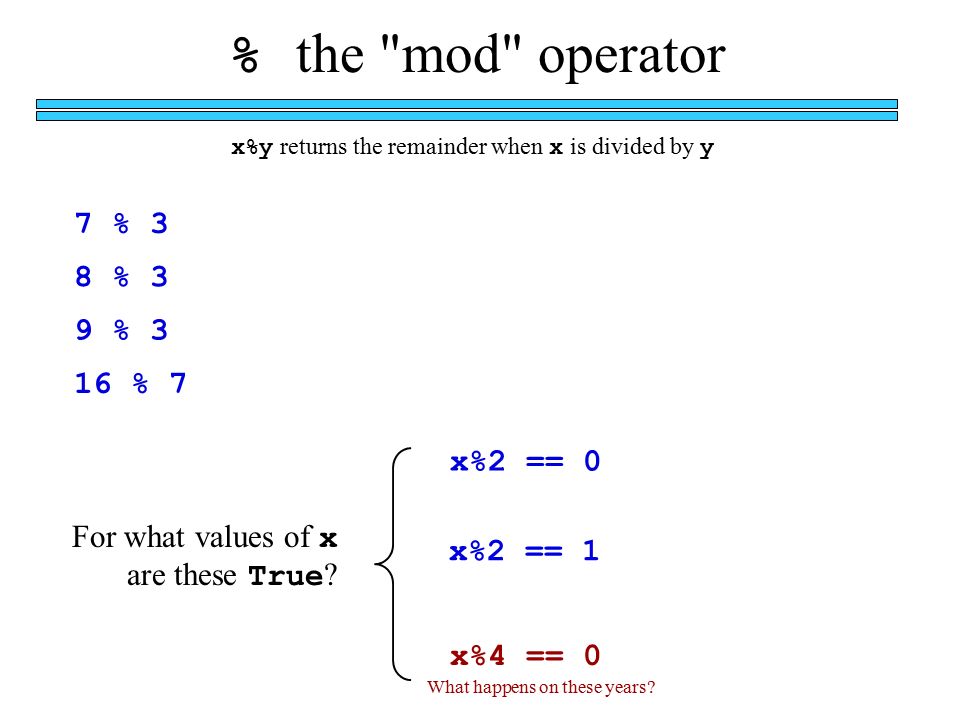 % the "mod" operator

x%y returns the remainder when x is divided by y

7 % 3

8 % 3

9 % 3

16 % 7

For what values of x are these True?

x%2 == 0

x%2 == 1

x%4 == 0

What happens on these years?